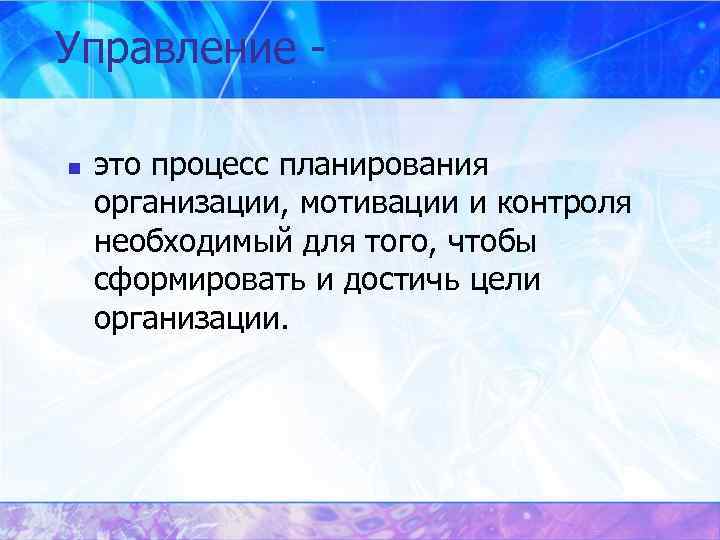 Управление -

это процесс планирования организации, мотивации и контроля необходимый для того, чтобы сформировать и достичь цели организации.